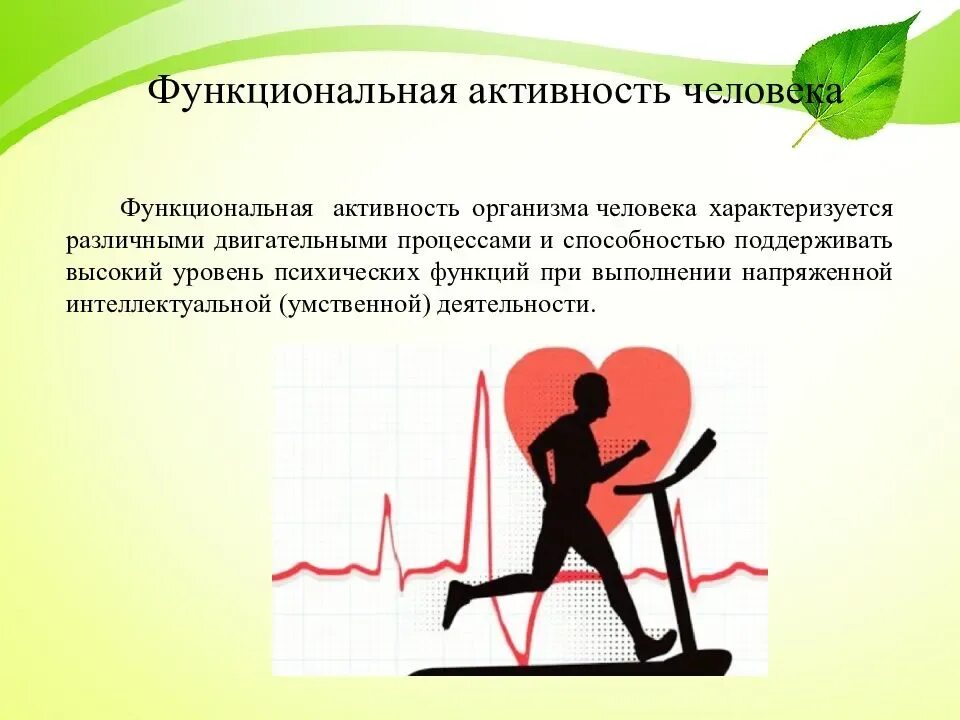 Функциональная активность человека

Функциональная активность организма человека характеризуется различными двигательными процессами и способностью поддерживать высокий уровень психических функций при выполнении напряженной интеллектуальной (умственной) деятельности.